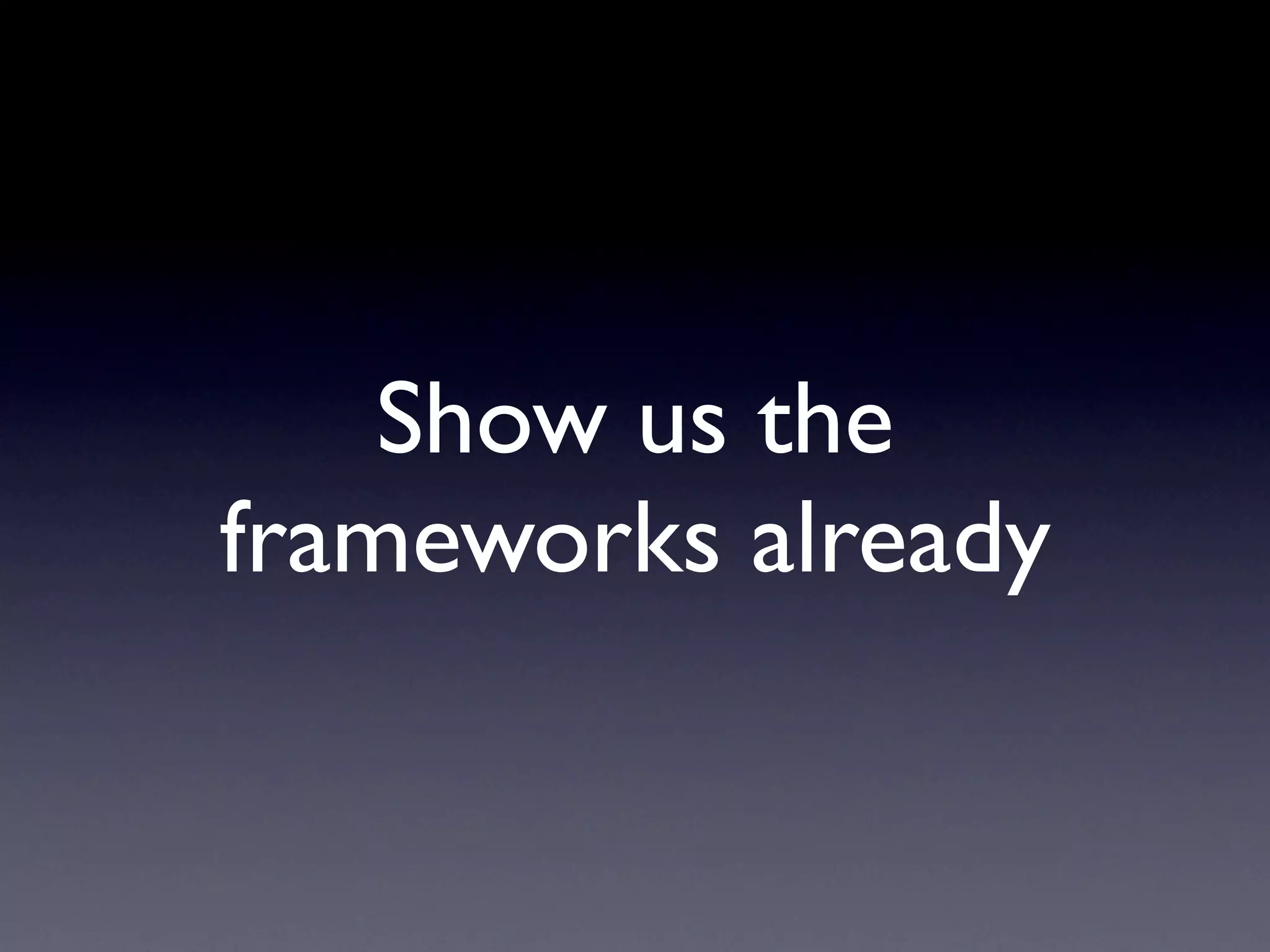 Show us the frameworks already